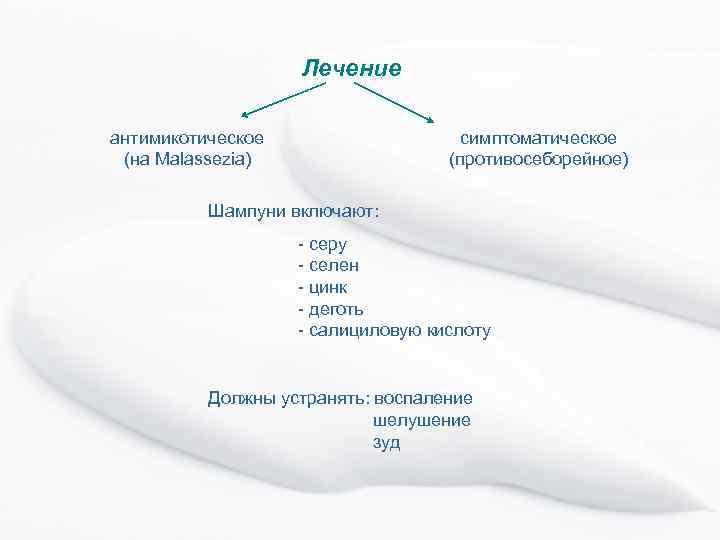 Лечение

антимикотическое
(на Malassezia)

симптоматическое
(противосеборейное)

Шампуни включают:

- серу
- селен
- цинк
- деготь
- салициловую кислоту

Должны устранять: воспаление
шелушение
зуд